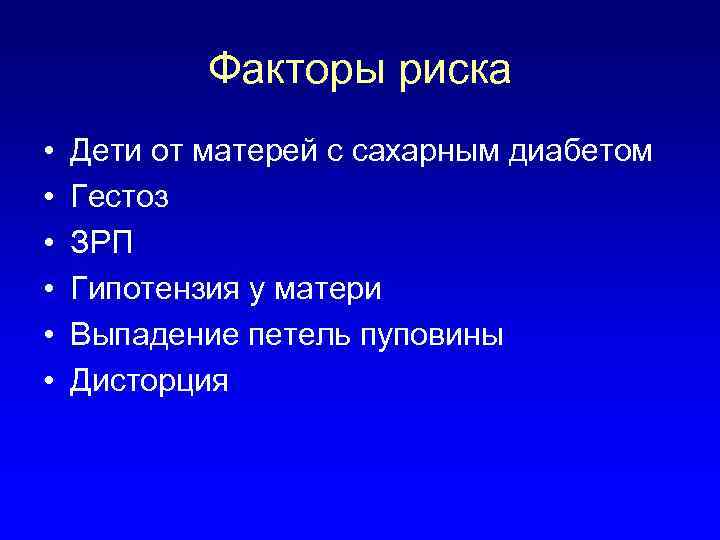 Факторы риска

• Дети от матерей с сахарным диабетом
• Гестоз
• ЗРП
• Гипотензия у матери
• Выпадение петель пуповины
• Дисторция